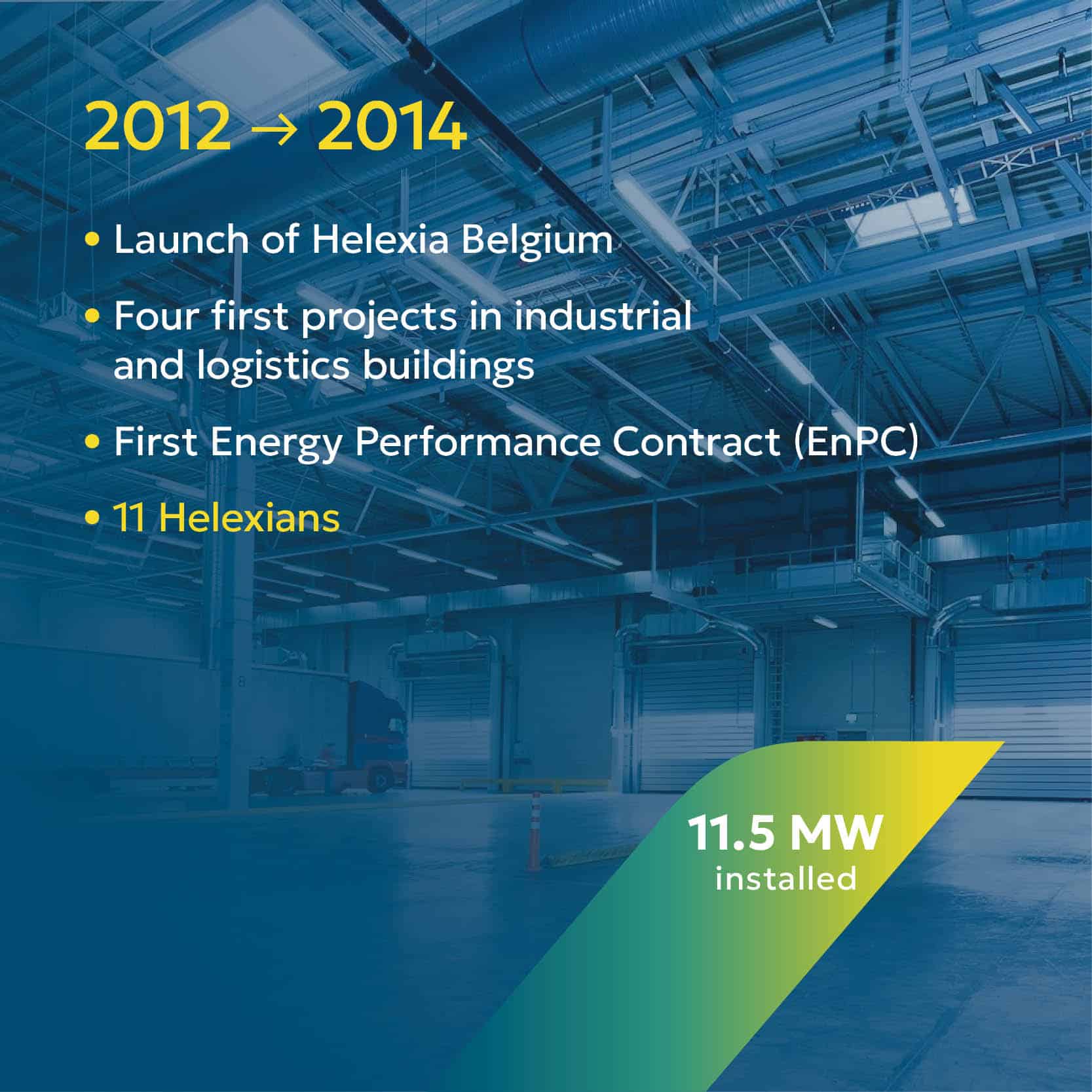 2012 → 2014

• Launch of Helexia Belgium

• Four first projects in industrial and logistics buildings

• First Energy Performance Contract (EnPC)

• 11 Helexians

11.5 MW
installed